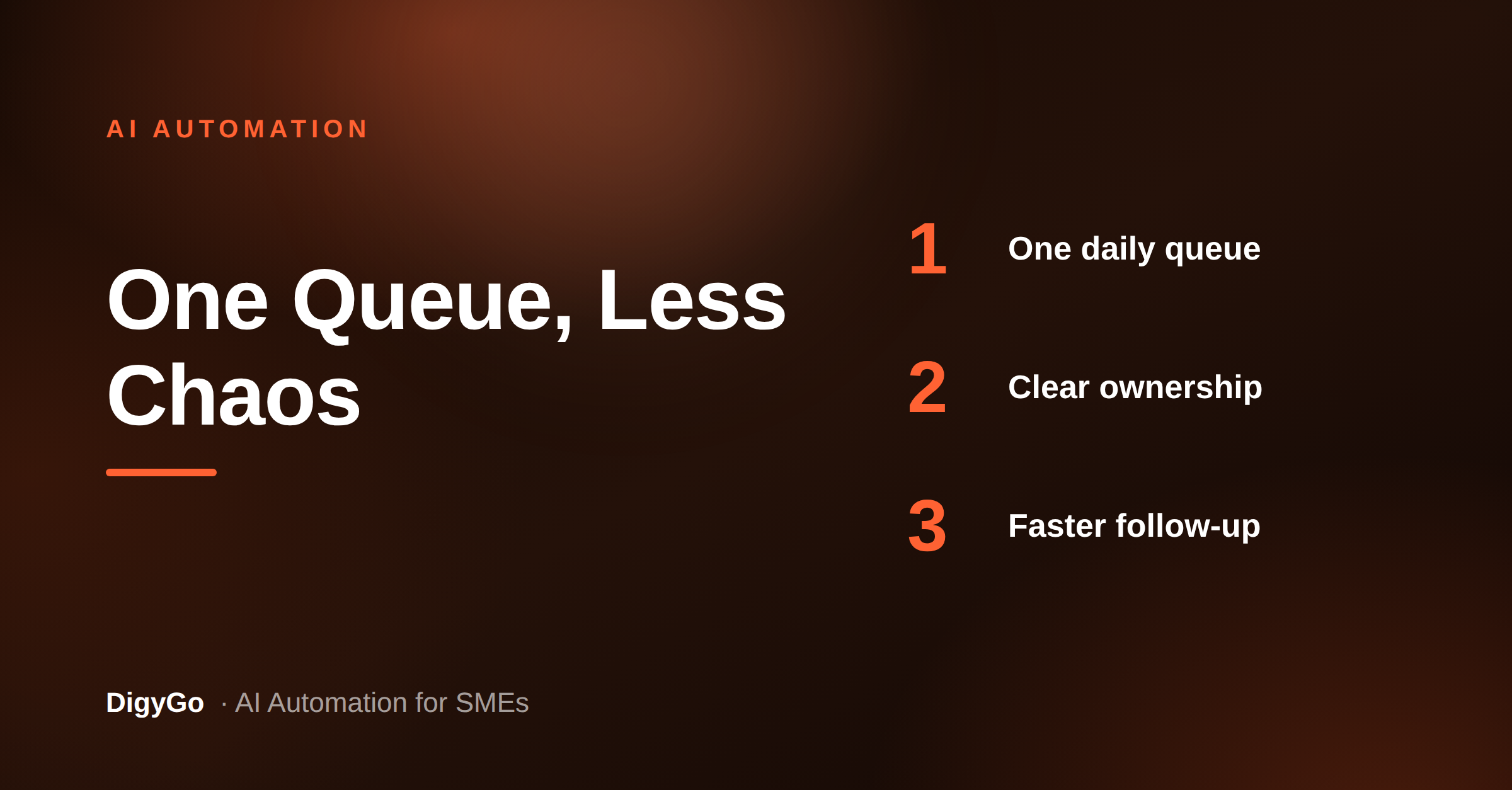 AI AUTOMATION

One Queue, Less Chaos

1 One daily queue

2 Clear ownership

3 Faster follow-up

DigyGo · AI Automation for SMEs